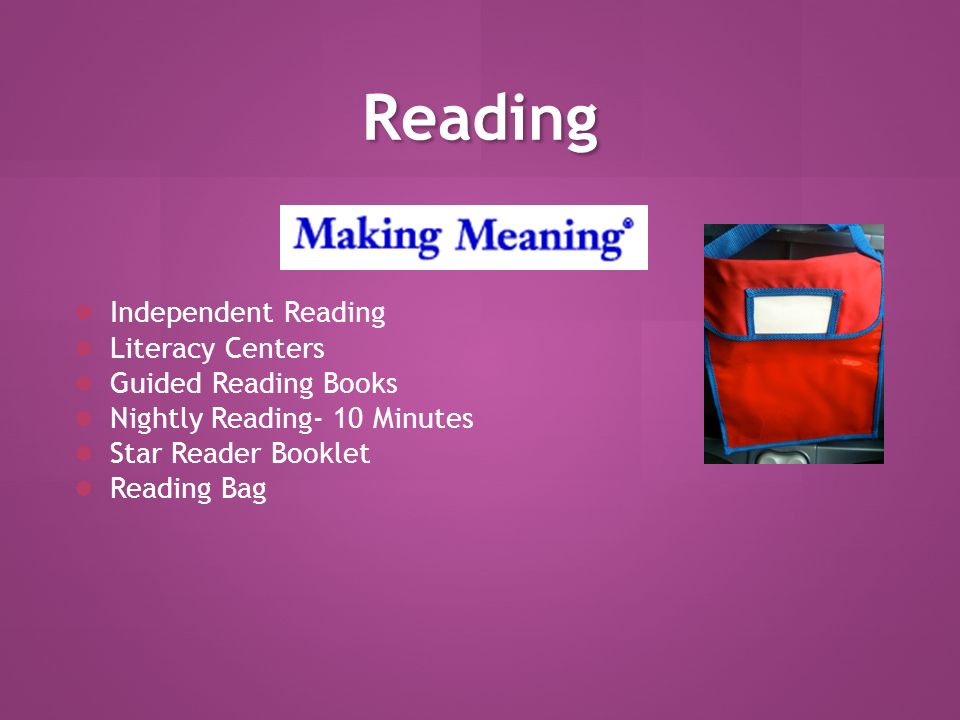 Reading

Making Meaning®

- Independent Reading
- Literacy Centers
- Guided Reading Books
- Nightly Reading- 10 Minutes
- Star Reader Booklet
- Reading Bag